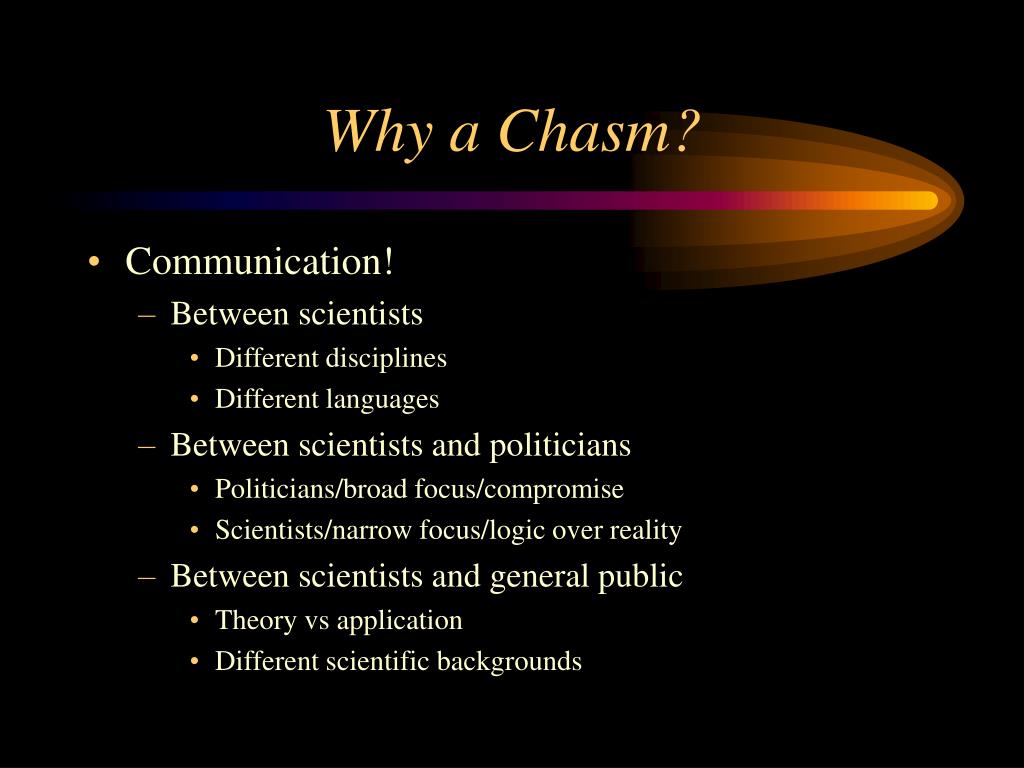 Why a Chasm?

• Communication!
  – Between scientists
    • Different disciplines
    • Different languages
  – Between scientists and politicians
    • Politicians/broad focus/compromise
    • Scientists/narrow focus/logic over reality
  – Between scientists and general public
    • Theory vs application
    • Different scientific backgrounds